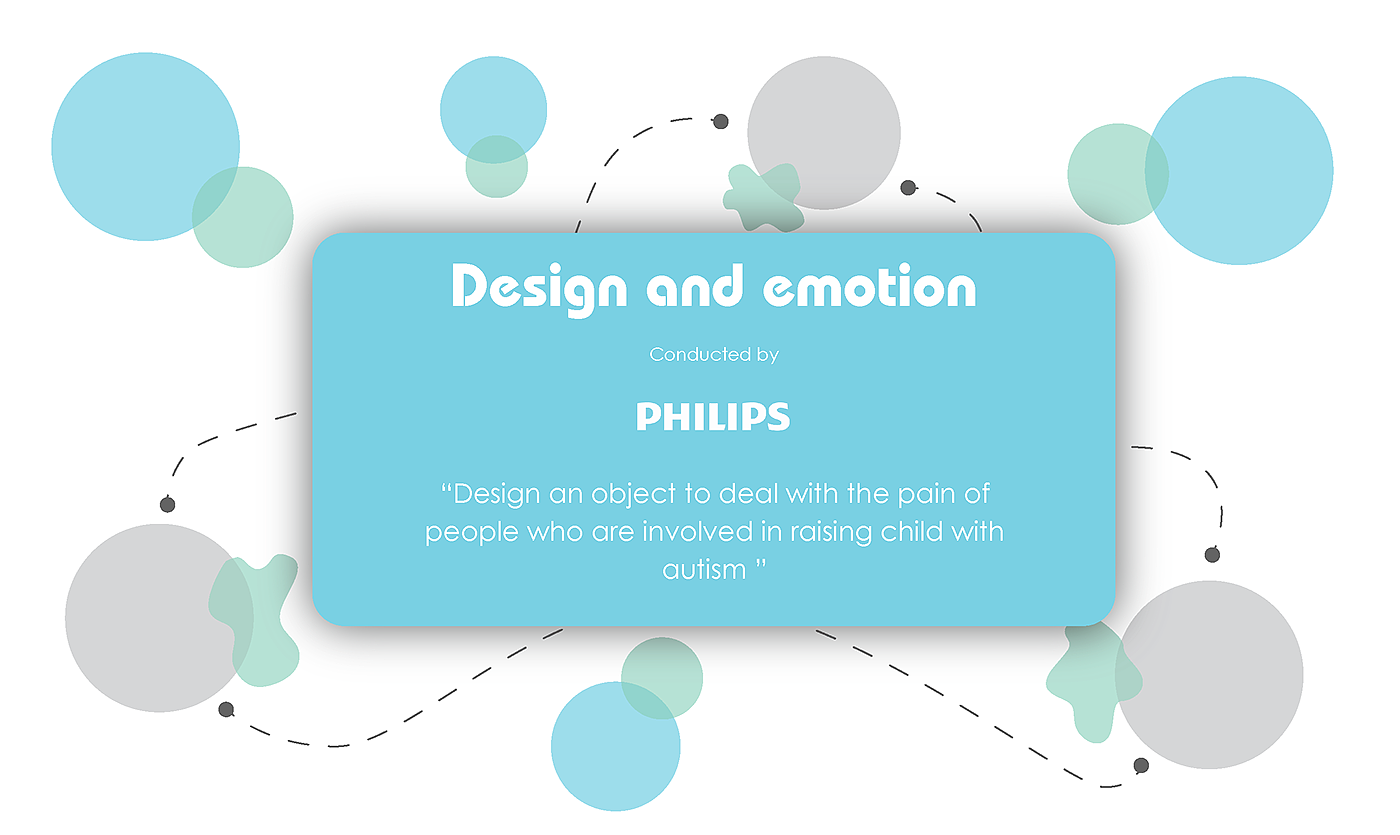 Design and emotion

Conducted by

PHILIPS

“Design an object to deal with the pain of people who are involved in raising child with autism ”